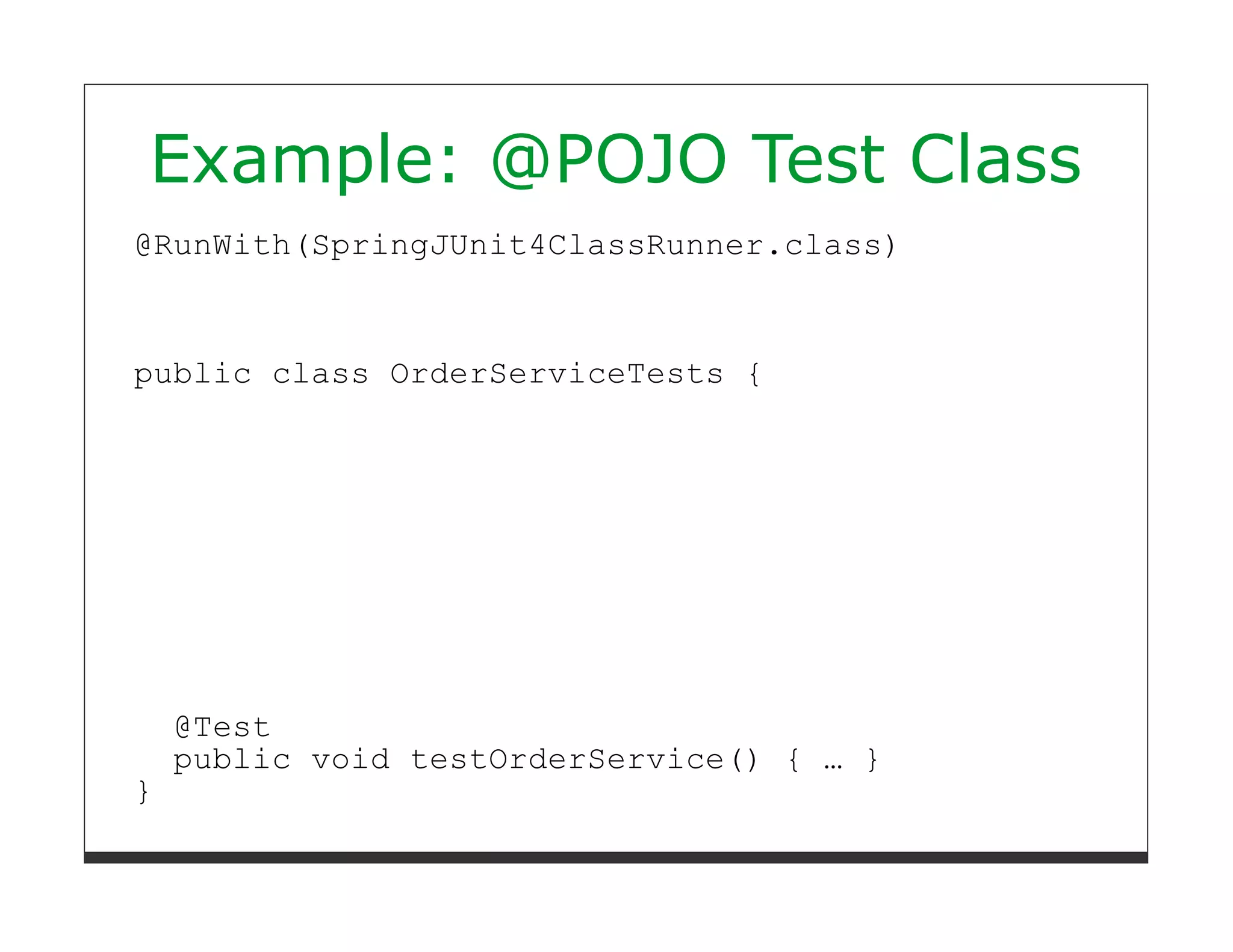 Example: @POJO Test Class

@RunWith(SpringJUnit4ClassRunner.class)

public class OrderServiceTests {

@Test
public void testOrderService() { … }
}